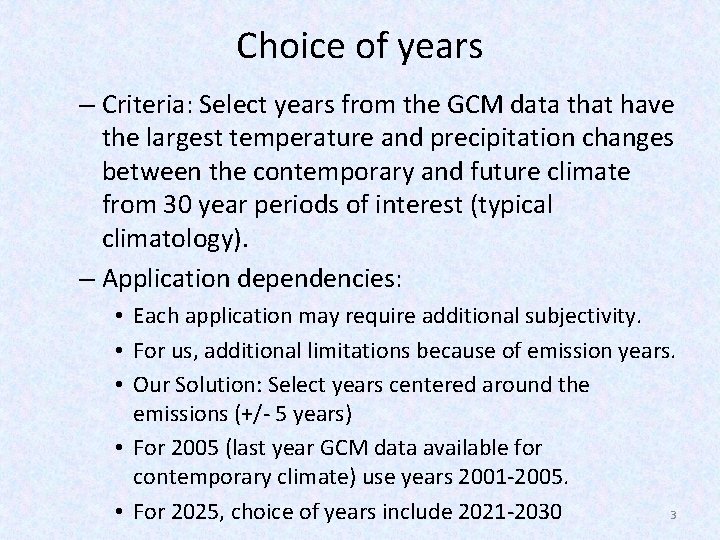 Choice of years

– Criteria: Select years from the GCM data that have the largest temperature and precipitation changes between the contemporary and future climate from 30 year periods of interest (typical climatology).

– Application dependencies:

• Each application may require additional subjectivity.

• For us, additional limitations because of emission years.

• Our Solution: Select years centered around the emissions (+/- 5 years)

• For 2005 (last year GCM data available for contemporary climate) use years 2001-2005.

• For 2025, choice of years include 2021-2030

3